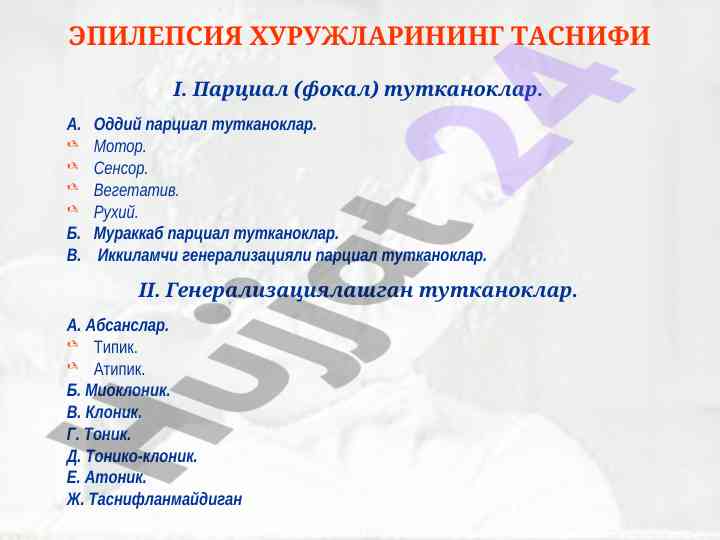 ЭПИЛЕПСИЯ ХУРУЖЛАРИНИНГ ТАСНИФИ

I. Парциал (фокал) тутканоклар.

А. Оддий парциал тутканоклар.
Мотор.
Сенсор.
Вегетатив.
Рухий.
Б. Мураккаб парциал тутканоклар.
В. Иккиламчи генерализацияли парциал тутканоклар.

II. Генерализациялашган тутканоклар.

А. Абсанслар.
Типик.
Атипик.
Б. Миоклоник.
В. Клоник.
Г. Тоник.
Д. Тонико-клоник.
Е. Атоник.
Ж. Таснифланмайдиган

Hujjat 24